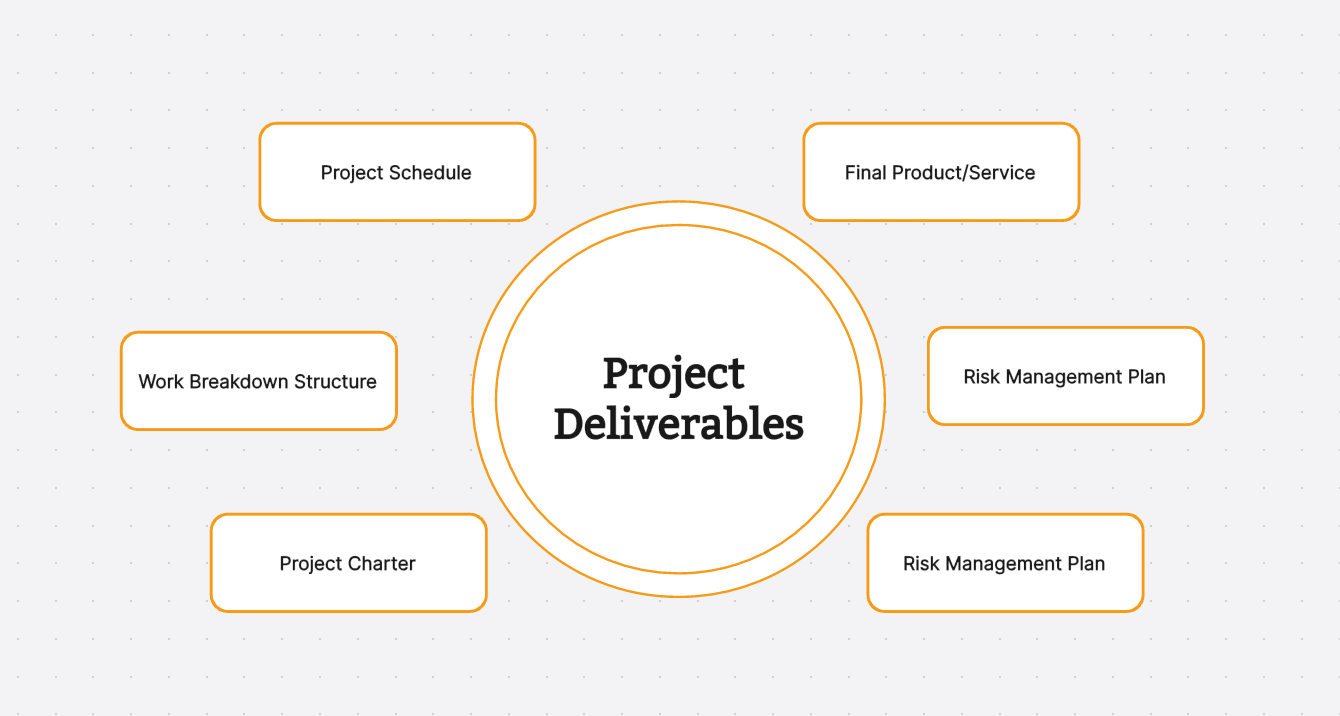 Project Schedule

Final Product/Service

Work Breakdown Structure

Project Deliverables

Risk Management Plan

Project Charter

Risk Management Plan